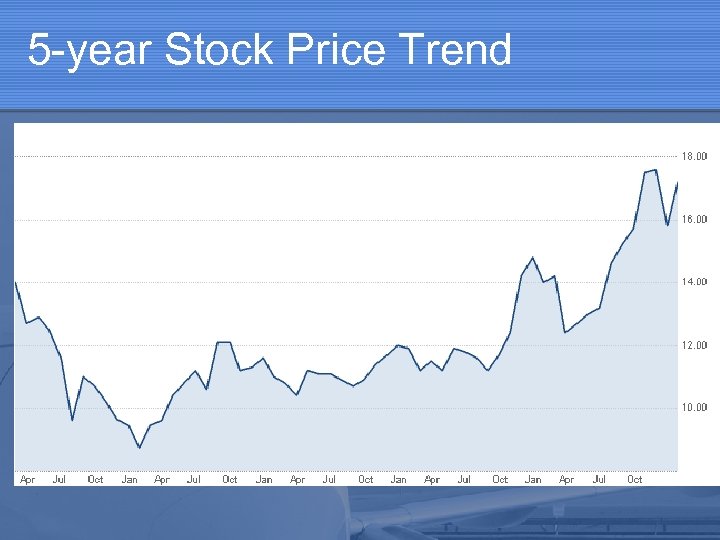 5-year Stock Price Trend

18.00
16.00
14.00
12.00
10.00

Apr Jul Oct Jan Apr Jul Oct Jan Apr Jul Oct Jan Apr Jul Oct Jan Apr Jul Oct